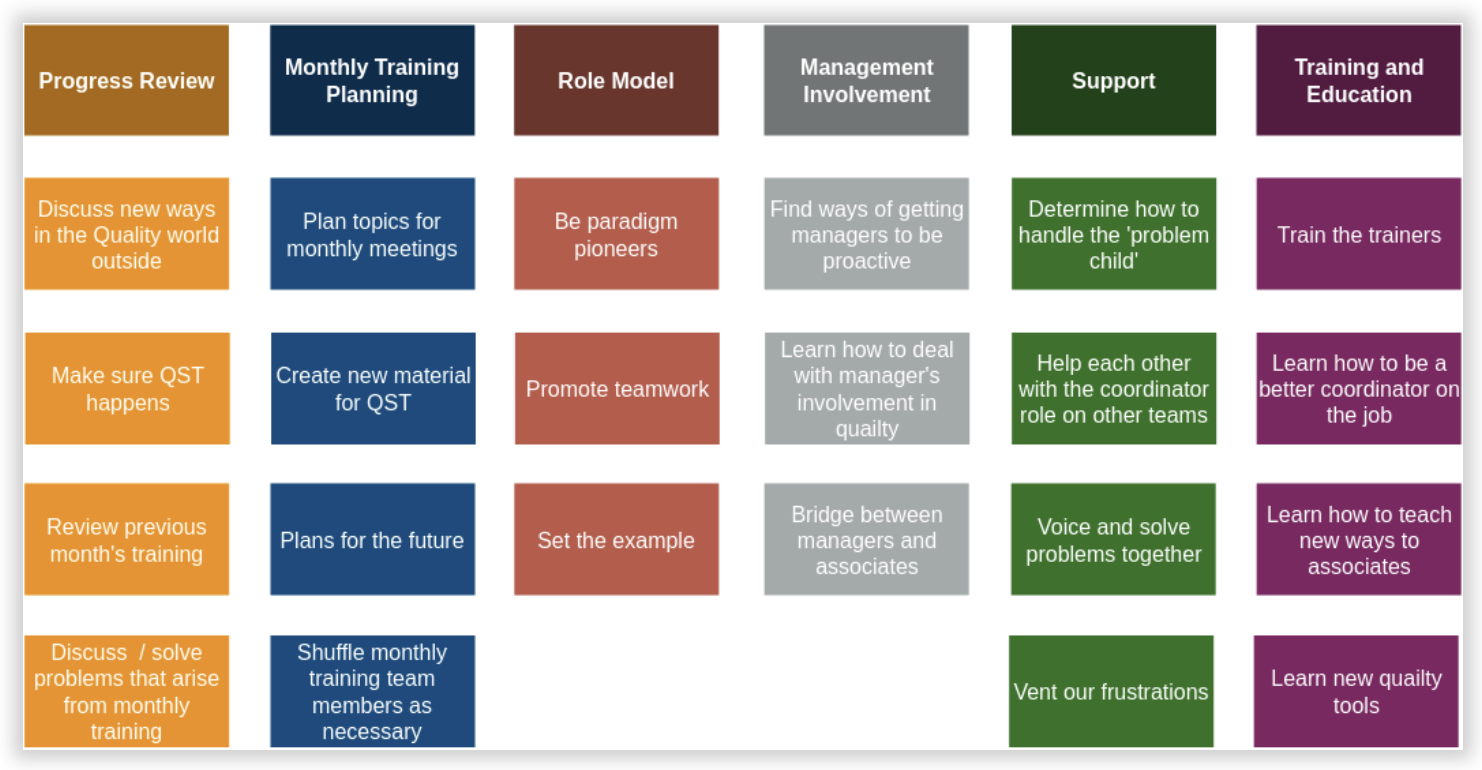 Progress Review

Discuss new ways in the Quality world outside

Make sure QST happens

Review previous month's training

Discuss / solve problems that arise from monthly training

Monthly Training Planning

Plan topics for monthly meetings

Create new material for QST

Plans for the future

Shuffle monthly training team members as necessary

Role Model

Be paradigm pioneers

Promote teamwork

Set the example

Management Involvement

Find ways of getting managers to be proactive

Learn how to deal with manager's involvement in quailty

Bridge between managers and associates

Support

Determine how to handle the 'problem child'

Help each other with the coordinator role on other teams

Voice and solve problems together

Vent our frustrations

Training and Education

Train the trainers

Learn how to be a better coordinator on the job

Learn how to teach new ways to associates

Learn new quailty tools